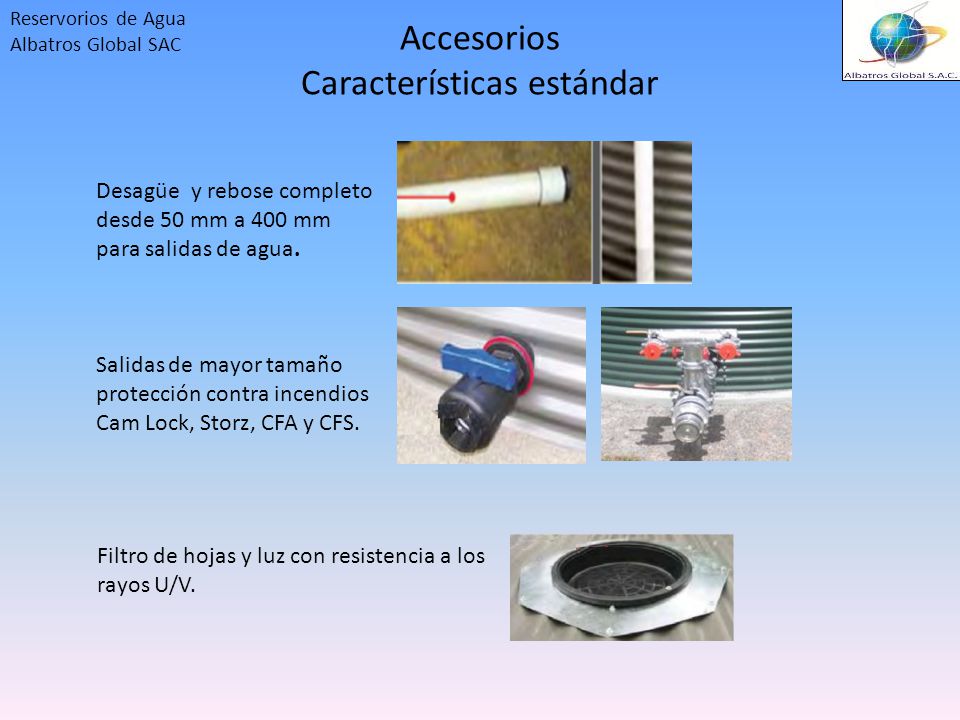 Reservorios de Agua
Albatros Global SAC

Accesorios
Características estándar

Albatros Global S.A.C.

Desagüe y rebose completo desde 50 mm a 400 mm para salidas de agua.

Salidas de mayor tamaño protección contra incendios Cam Lock, Storz, CFA y CFS.

Filtro de hojas y luz con resistencia a los rayos U/V.